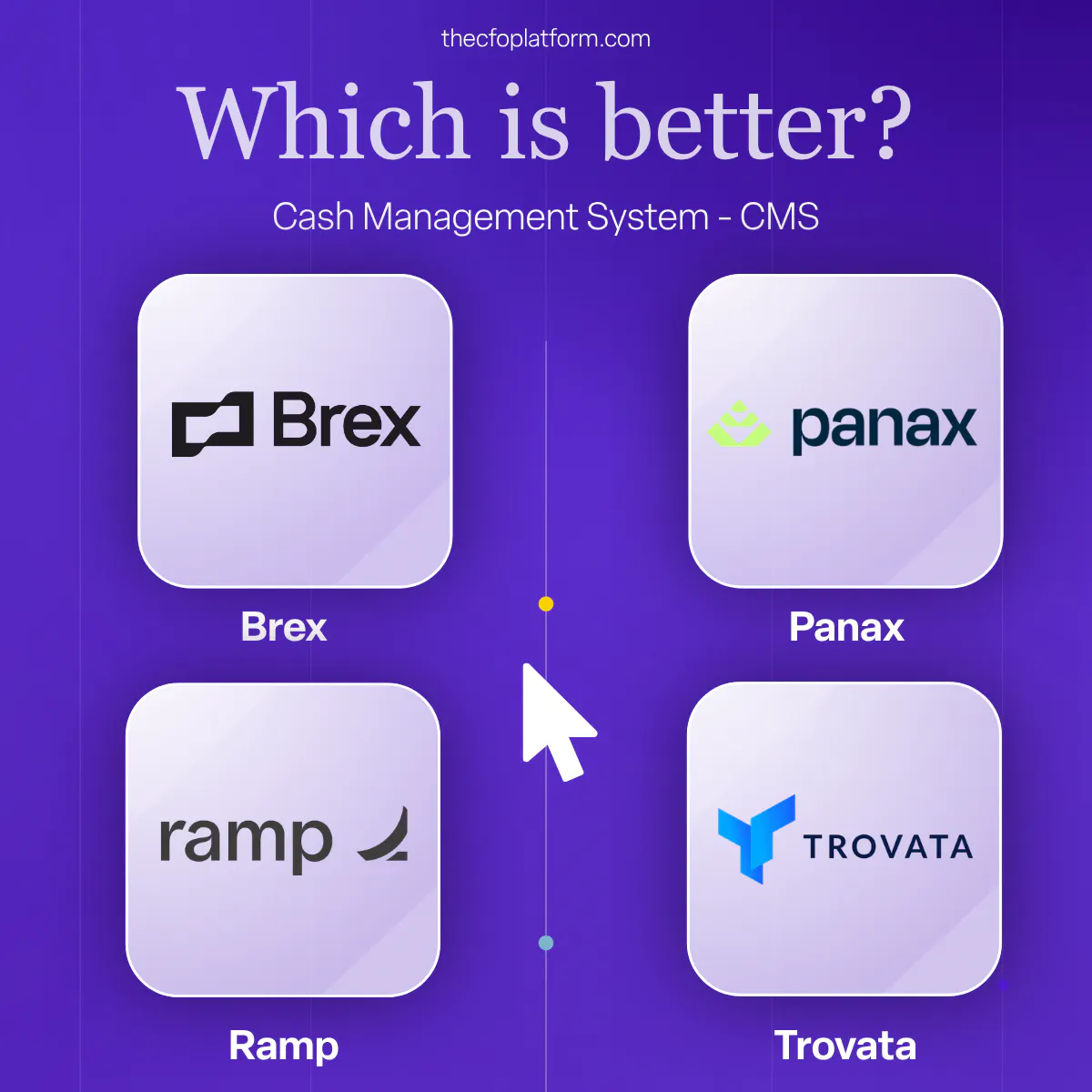 thecfoplatform.com

Which is better?

Cash Management System - CMS

Brex

Brex

panax

Panax

ramp

Ramp

TROVATA

Trovata